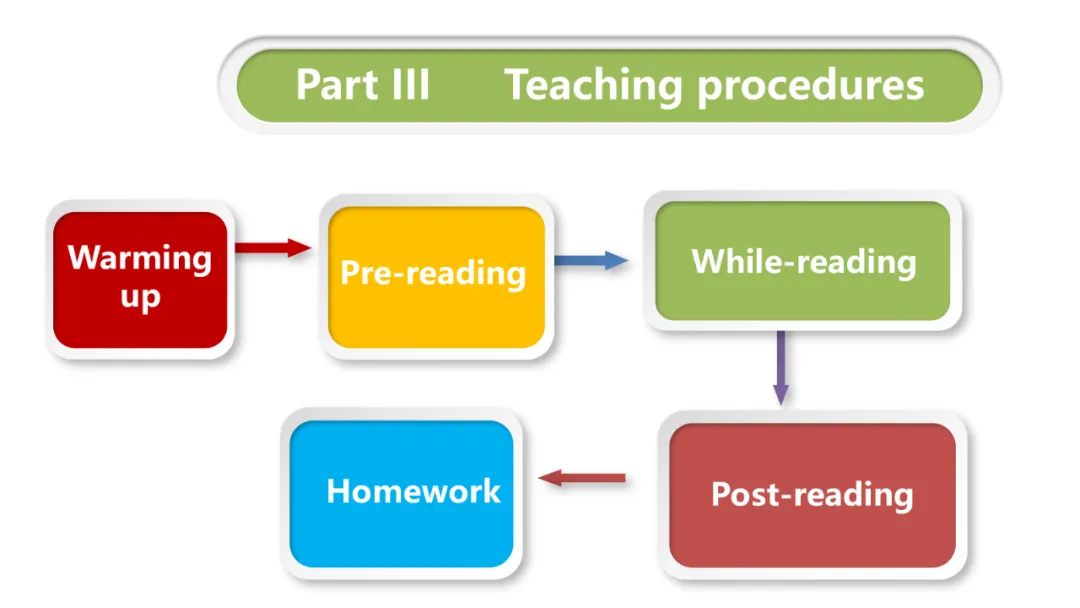 Part III Teaching procedures

Warming up

Pre-reading

While-reading

Post-reading

Homework